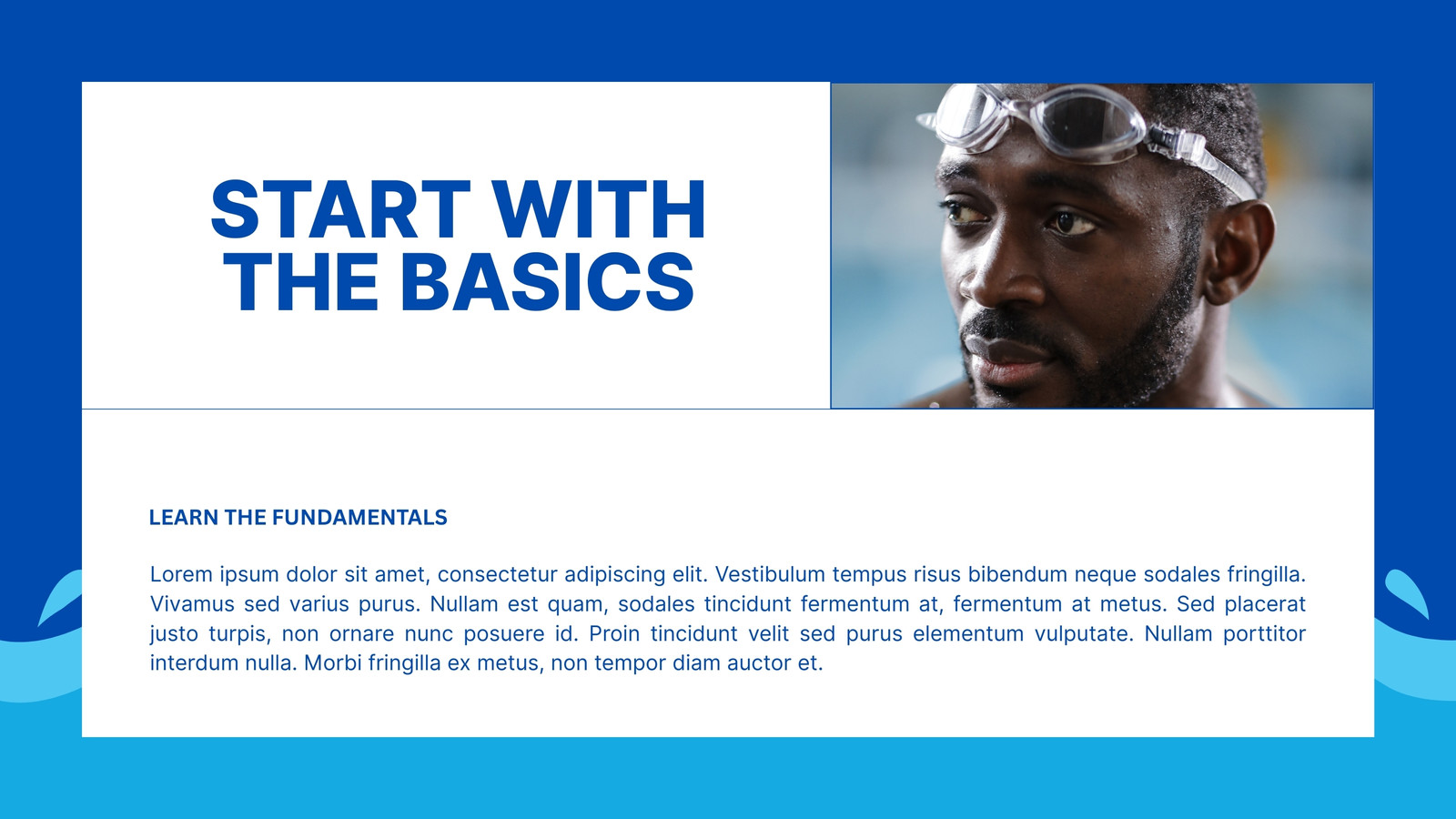 START WITH THE BASICS

LEARN THE FUNDAMENTALS

Lorem ipsum dolor sit amet, consectetur adipiscing elit. Vestibulum tempus risus bibendum neque sodales fringilla. Vivamus sed varius purus. Nullam est quam, sodales tincidunt fermentum at, fermentum at metus. Sed placerat justo turpis, non ornare nunc posuere id. Proin tincidunt velit sed purus elementum vulputate. Nullam porttitor interdum nulla. Morbi fringilla ex metus, non tempor diam auctor et.